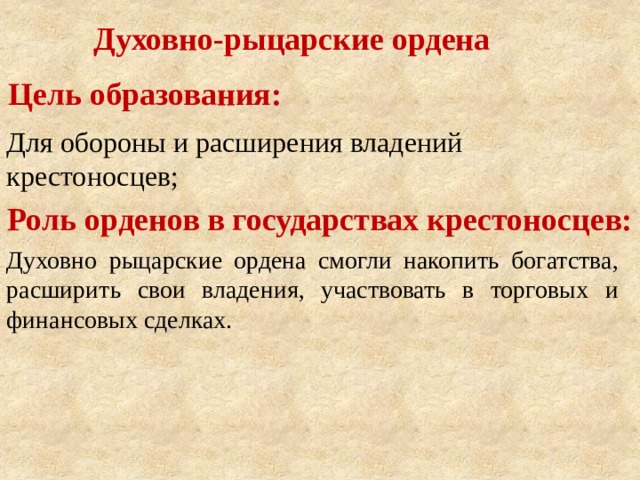 Духовно-рыцарские ордена

Цель образования:

Для обороны и расширения владений крестоносцев;

Роль орденов в государствах крестоносцев:

Духовно рыцарские ордена смогли накопить богатства, расширить свои владения, участвовать в торговых и финансовых сделках.